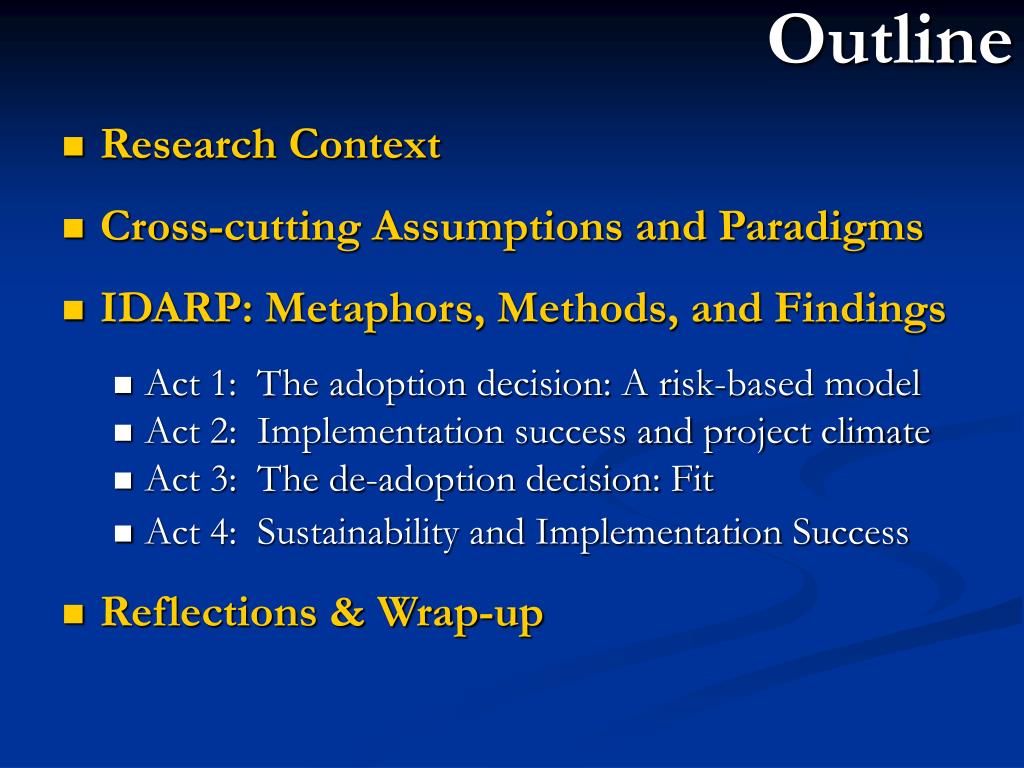 Outline

Research Context

Cross-cutting Assumptions and Paradigms

IDARP: Metaphors, Methods, and Findings

Act 1: The adoption decision: A risk-based model
Act 2: Implementation success and project climate
Act 3: The de-adoption decision: Fit
Act 4: Sustainability and Implementation Success

Reflections & Wrap-up